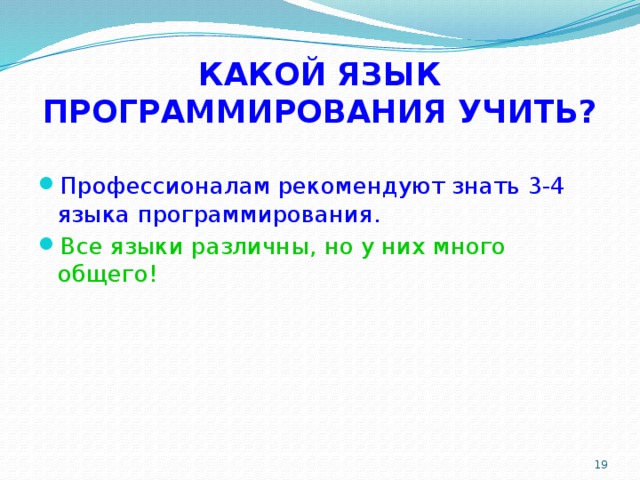 КАКОЙ ЯЗЫК ПРОГРАММИРОВАНИЯ УЧИТЬ?

Профессионалам рекомендуют знать 3-4 языка программирования.

Все языки различны, но у них много общего!

19